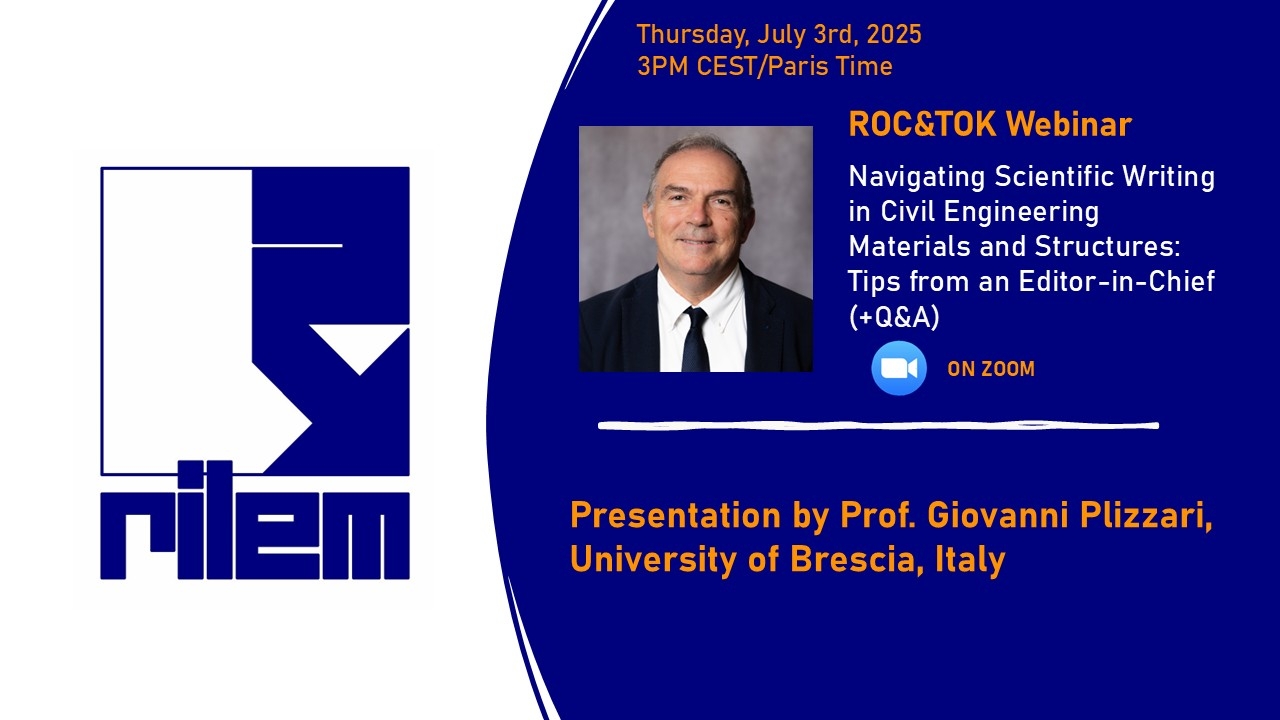 rilem

Thursday, July 3rd, 2025
3PM CEST/Paris Time

ROC&TOK Webinar

Navigating Scientific Writing in Civil Engineering Materials and Structures: Tips from an Editor-in-Chief (+Q&A)

ON ZOOM

Presentation by Prof. Giovanni Plizzari, University of Brescia, Italy